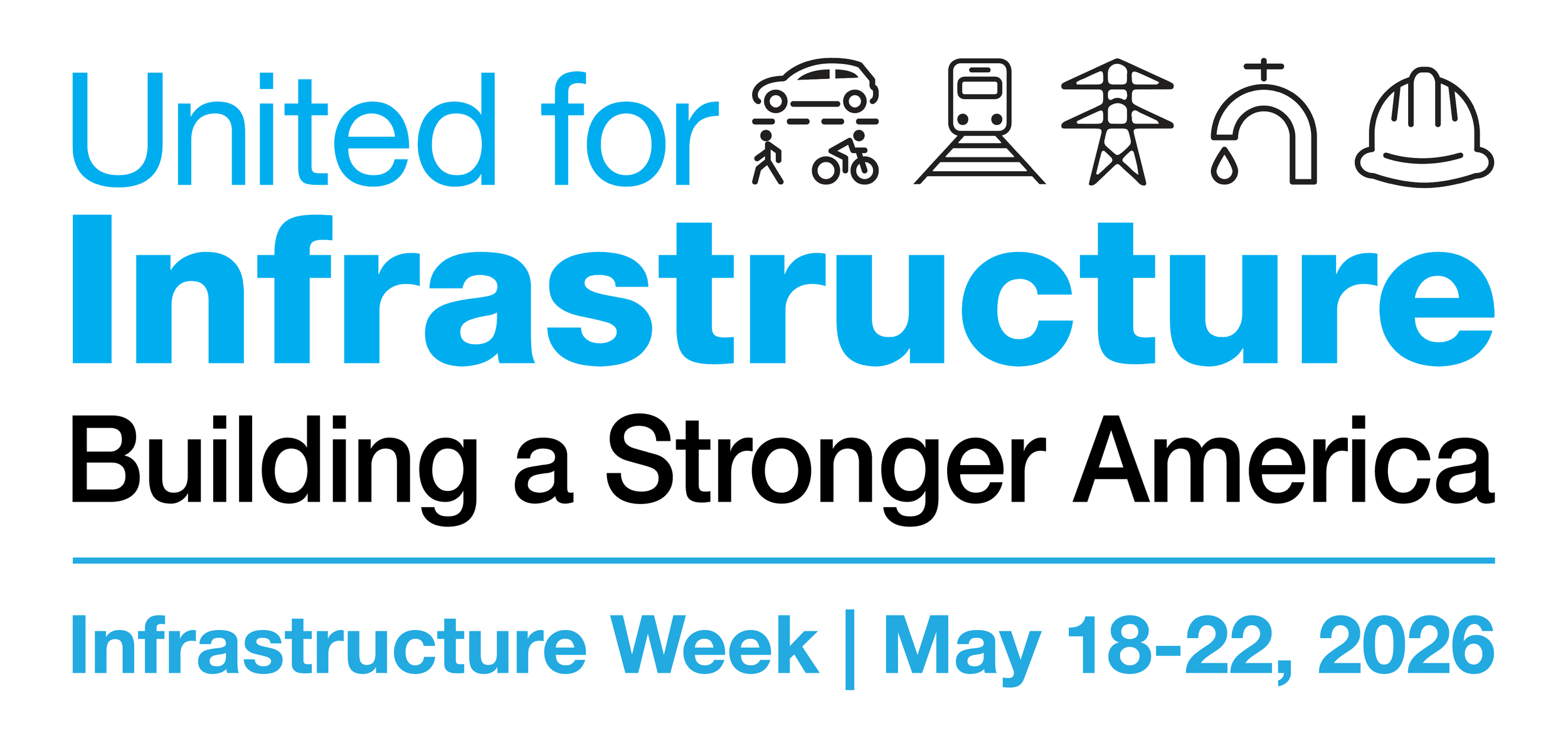 United for
Infrastructure
Building a Stronger America

Infrastructure Week | May 18-22, 2026